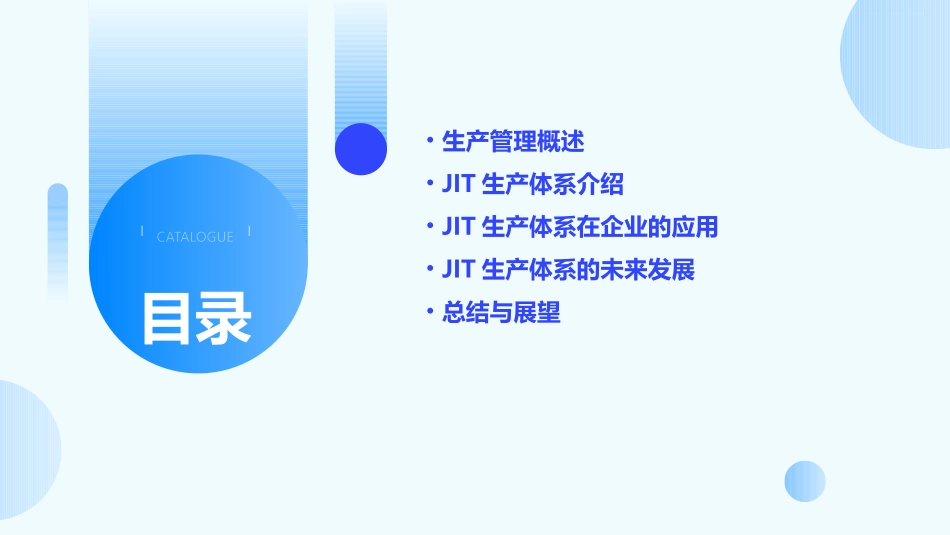 CATALOGUE

目录

• 生产管理概述
• JIT 生产体系介绍
• JIT 生产体系在企业的应用
• JIT 生产体系的未来发展
• 总结与展望